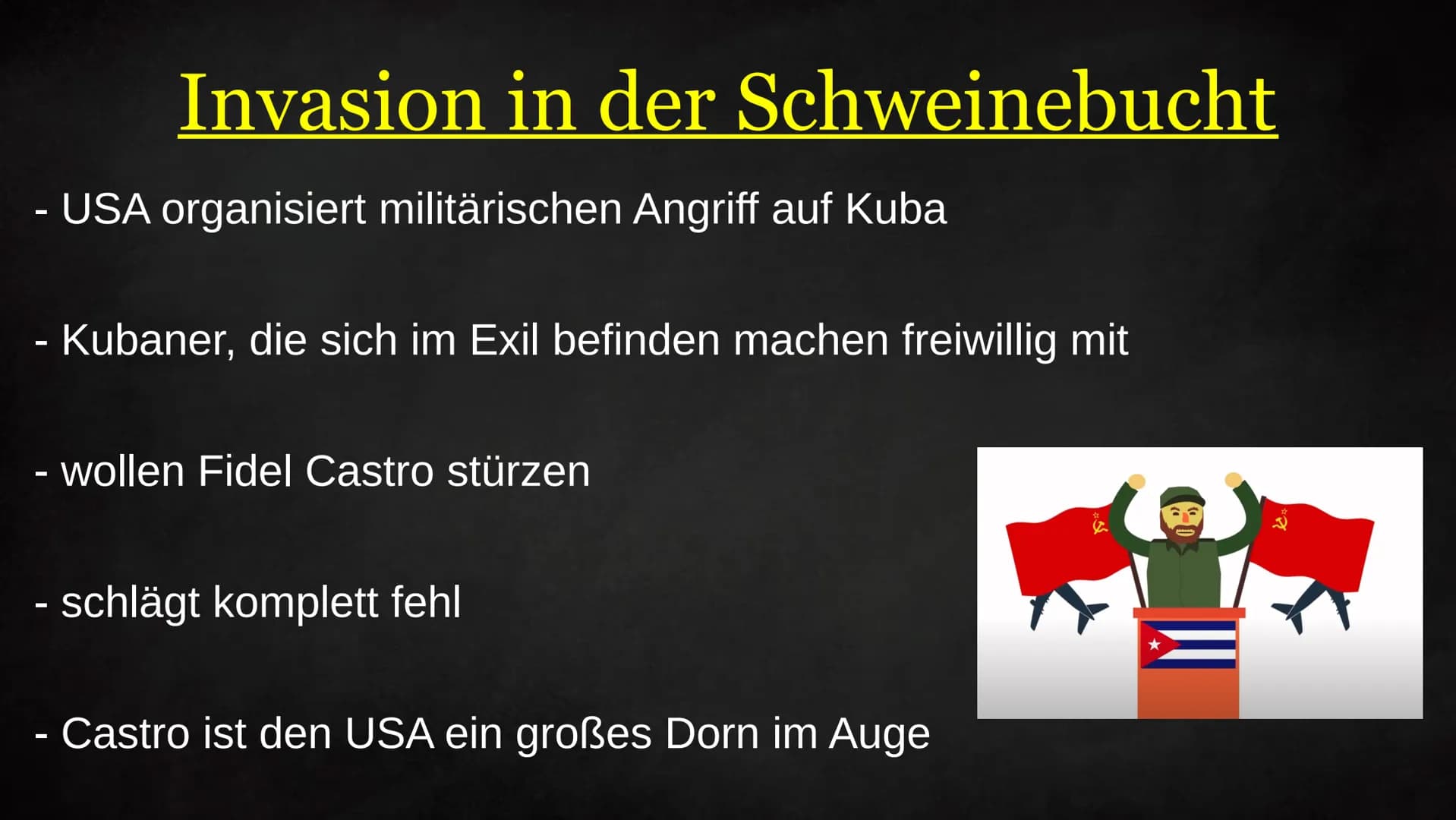 Invasion in der Schweinebucht

- USA organisiert militärischen Angriff auf Kuba

- Kubaner, die sich im Exil befinden machen freiwillig mit

- wollen Fidel Castro stürzen

- schlägt komplett fehl

- Castro ist den USA ein großes Dorn im Auge